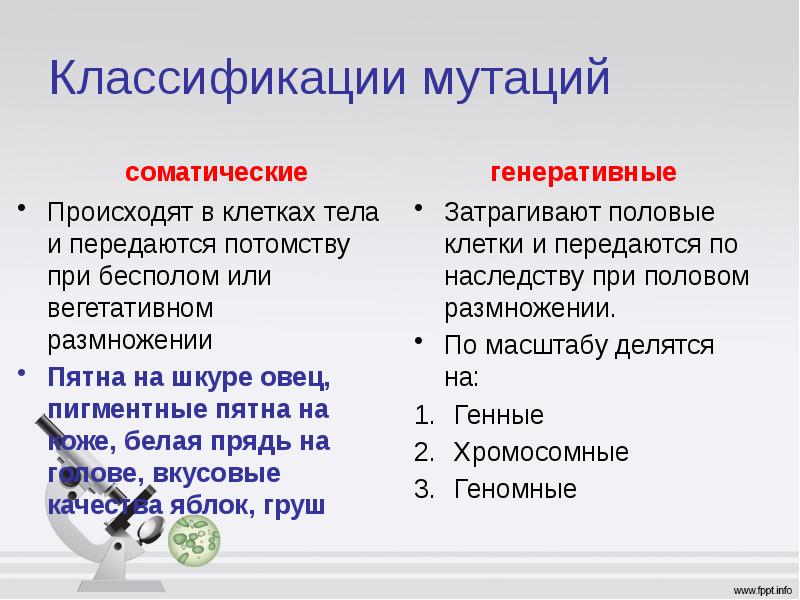 Классификации мутаций

соматические

• Происходят в клетках тела и передаются потомству при бесполом или вегетативном размножении

• Пятна на шкуре овец, пигментные пятна на коже, белая прядь на голове, вкусовые качества яблок, груш

генеративные

• Затрагивают половые клетки и передаются по наследству при половом размножении.

• По масштабу делятся на:

1. Генные
2. Хромосомные
3. Геномные

www.fppt.info